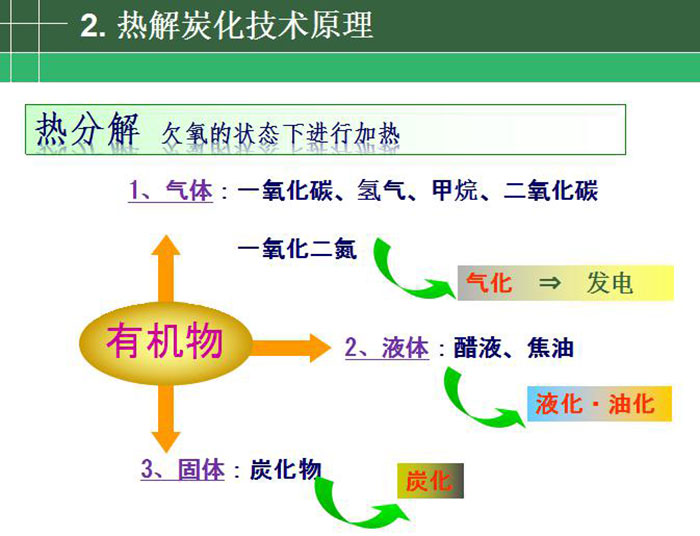 2. 热解炭化技术原理

热分解 欠氧的状态下进行加热

1、气体：一氧化碳、氢气、甲烷、二氧化碳

一氧化二氮

气化 ⇒ 发电

有机物

2、液体：醋液、焦油

液化・油化

3、固体：炭化物

炭化